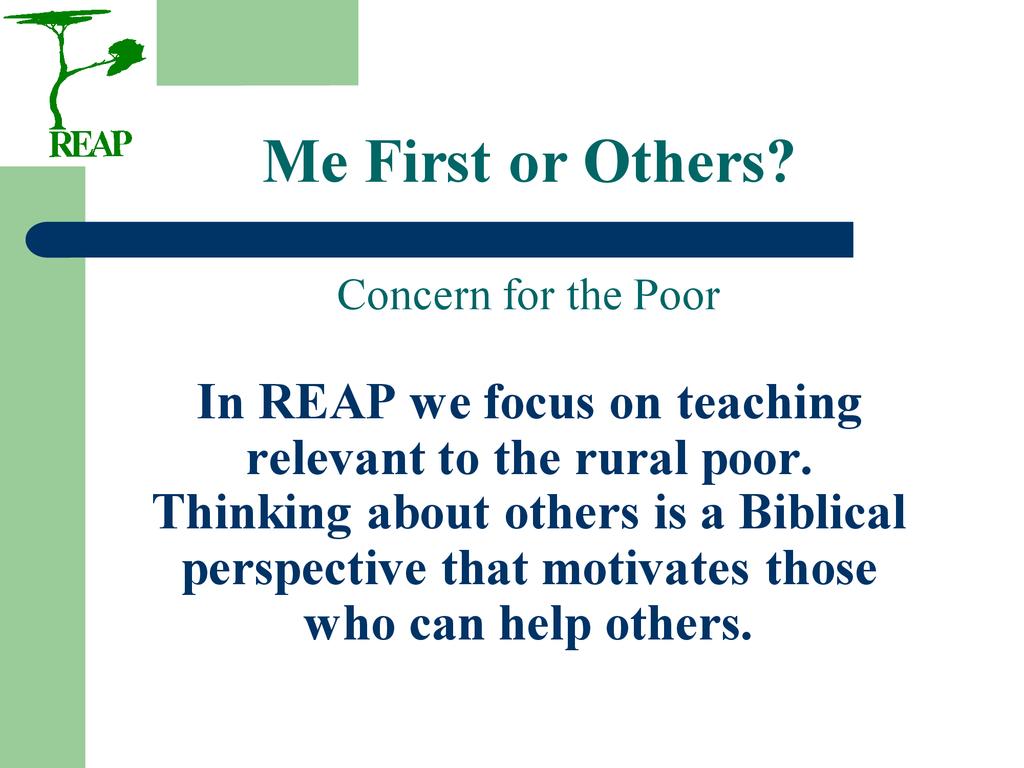 REAP

Me First or Others?

Concern for the Poor

In REAP we focus on teaching relevant to the rural poor. Thinking about others is a Biblical perspective that motivates those who can help others.